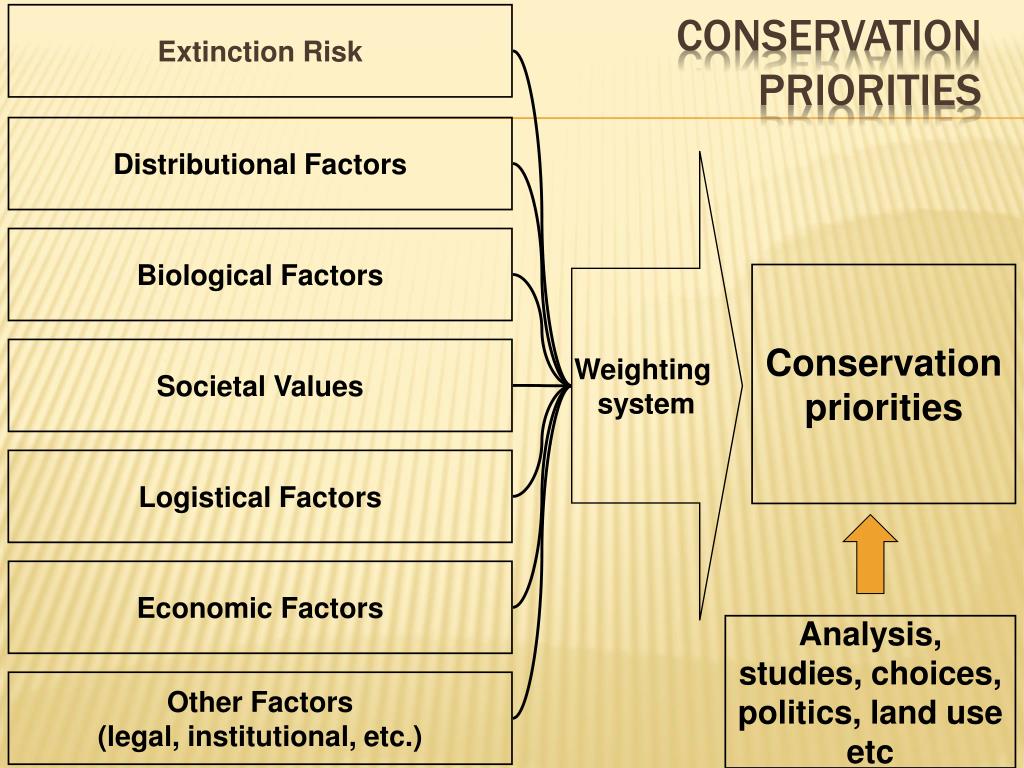 CONSERVATION PRIORITIES

Extinction Risk

Distributional Factors

Biological Factors

Societal Values

Logistical Factors

Economic Factors

Other Factors
(legal, institutional, etc.)

Weighting system

Conservation priorities

Analysis, studies, choices, politics, land use etc